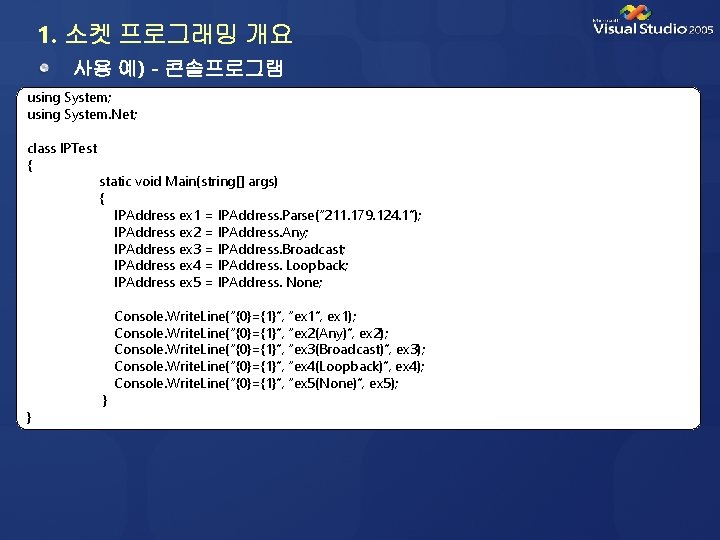 1. 소켓 프로그래밍 개요

Microsoft Visual Studio 2005

사용 예) - 콘솔프로그램

using System;
using System.Net;

class IPTest
{
static void Main(string[] args)
{
IPAddress ex1 = IPAddress.Parse("211.179.124.1");
IPAddress ex2 = IPAddress.Any;
IPAddress ex3 = IPAddress.Broadcast;
IPAddress ex4 = IPAddress. Loopback;
IPAddress ex5 = IPAddress. None;

Console.WriteLine("{0}={1}", "ex1", ex1);
Console.WriteLine("{0}={1}", "ex2(Any)", ex2);
Console.WriteLine("{0}={1}", "ex3(Broadcast)", ex3);
Console.WriteLine("{0}={1}", "ex4(Loopback)", ex4);
Console.WriteLine("{0}={1}", "ex5(None)", ex5);
}
}